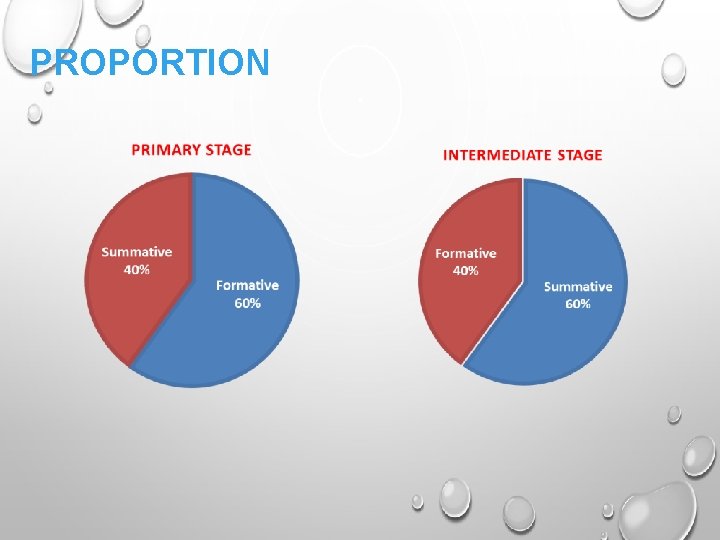 PROPORTION

PRIMARY STAGE

Summative 40%

Formative 60%

INTERMEDIATE STAGE

Formative 40%

Summative 60%